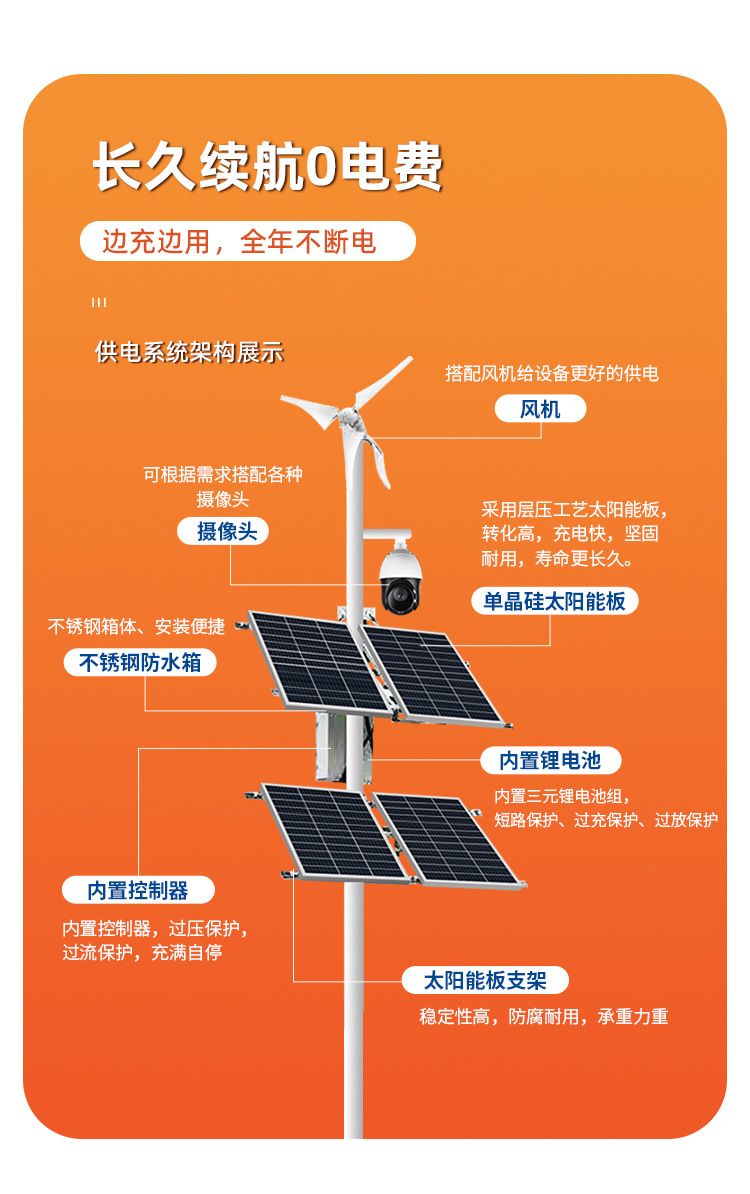 长久续航0电费

边充边用，全年不断电

供电系统架构展示

搭配风机给设备更好的供电

风机

可根据需求搭配各种摄像头

摄像头

采用层压工艺太阳能板，转化高，充电快，坚固耐用，寿命更长久。

单晶硅太阳能板

不锈钢箱体、安装便捷

不锈钢防水箱

内置锂电池

内置三元锂电池组，短路保护、过充保护、过放保护

内置控制器

内置控制器，过压保护，过流保护，充满自停

太阳能板支架

稳定性高，防腐耐用，承重力重